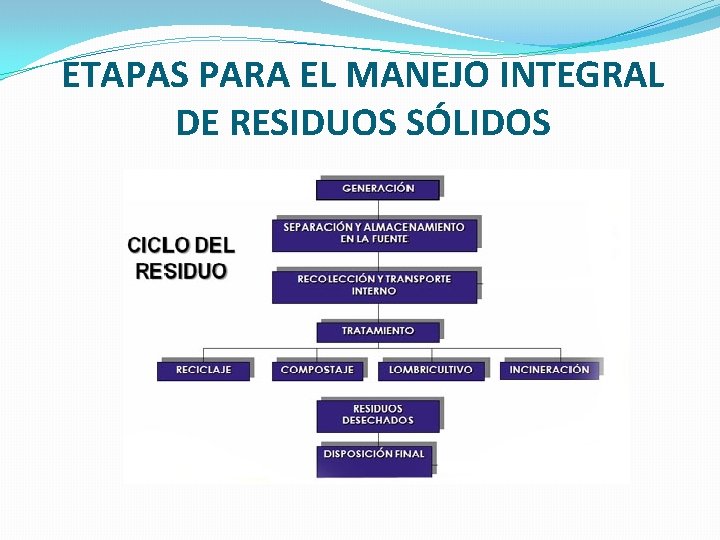 ETAPAS PARA EL MANEJO INTEGRAL DE RESIDUOS SÓLIDOS

CICLO DEL RESIDUO

GENERACIÓN

SEPARACIÓN Y ALMACENAMIENTO EN LA FUENTE

RECOLECCIÓN Y TRANSPORTE INTERNO

TRATAMIENTO

RECICLAJE

COMPOSTAJE

LOMBRICULTIVO

INCINERACIÓN

RESIDUOS DESECHADOS

DISPOSICIÓN FINAL